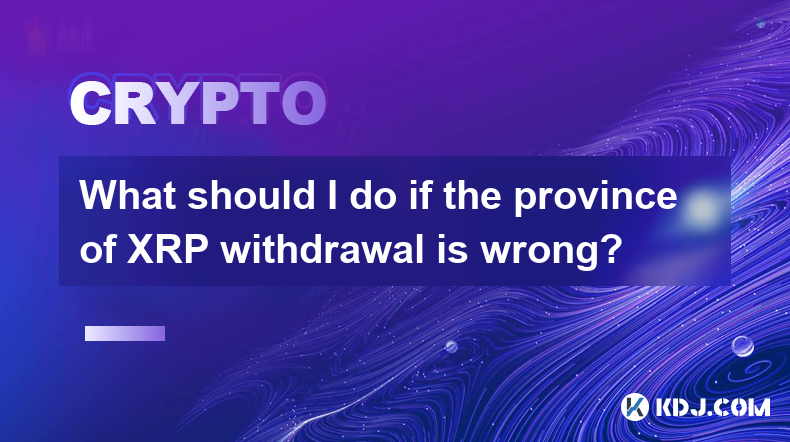 CRYPTO

What should I do if the province of XRP withdrawal is wrong?

KDJ.COM